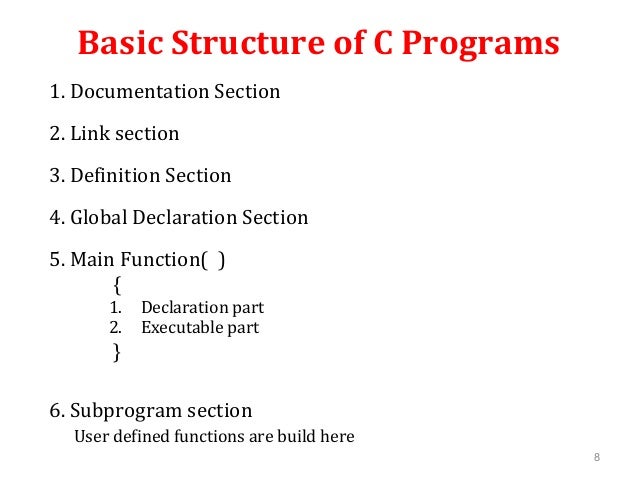 Basic Structure of C Programs

1. Documentation Section

2. Link section

3. Definition Section

4. Global Declaration Section

5. Main Function( )
{
1. Declaration part
2. Executable part
}

6. Subprogram section
User defined functions are build here

8